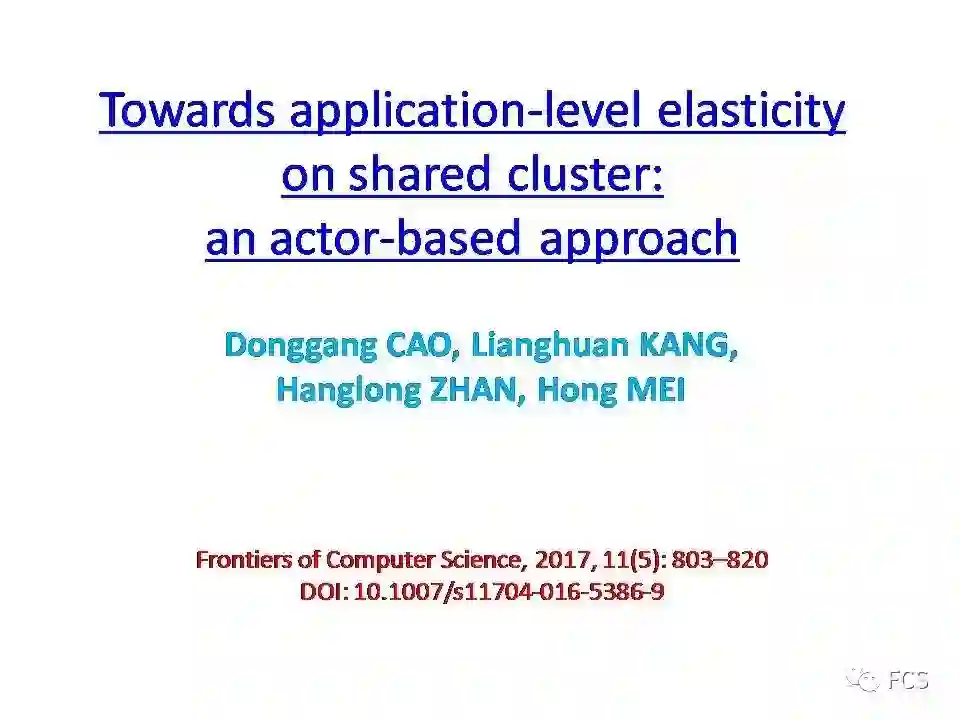 Towards application-level elasticity on shared cluster: an actor-based approach

Donggang CAO, Lianghuan KANG, Hanglong ZHAN, Hong MEI

Frontiers of Computer Science, 2017, 11(5): 803–820
DOI: 10.1007/s11704-016-5386-9

FCS